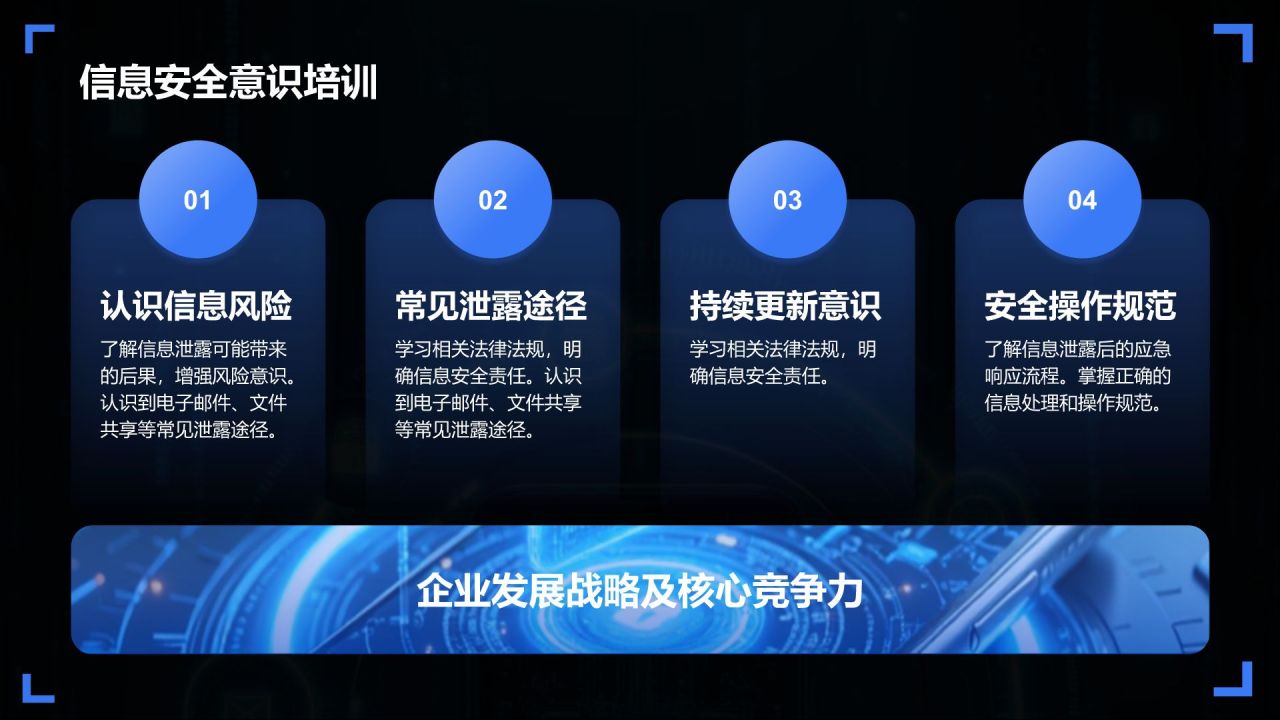 信息安全意识培训

01

认识信息风险

了解信息泄露可能带来的后果，增强风险意识。认识到电子邮件、文件共享等常见泄露途径。

02

常见泄露途径

学习相关法律法规，明确信息安全责任。认识到电子邮件、文件共享等常见泄露途径。

03

持续更新意识

学习相关法律法规，明确信息安全责任。

04

安全操作规范

了解信息泄露后的应急响应流程。掌握正确的信息处理和操作规范。

企业发展战略及核心竞争力